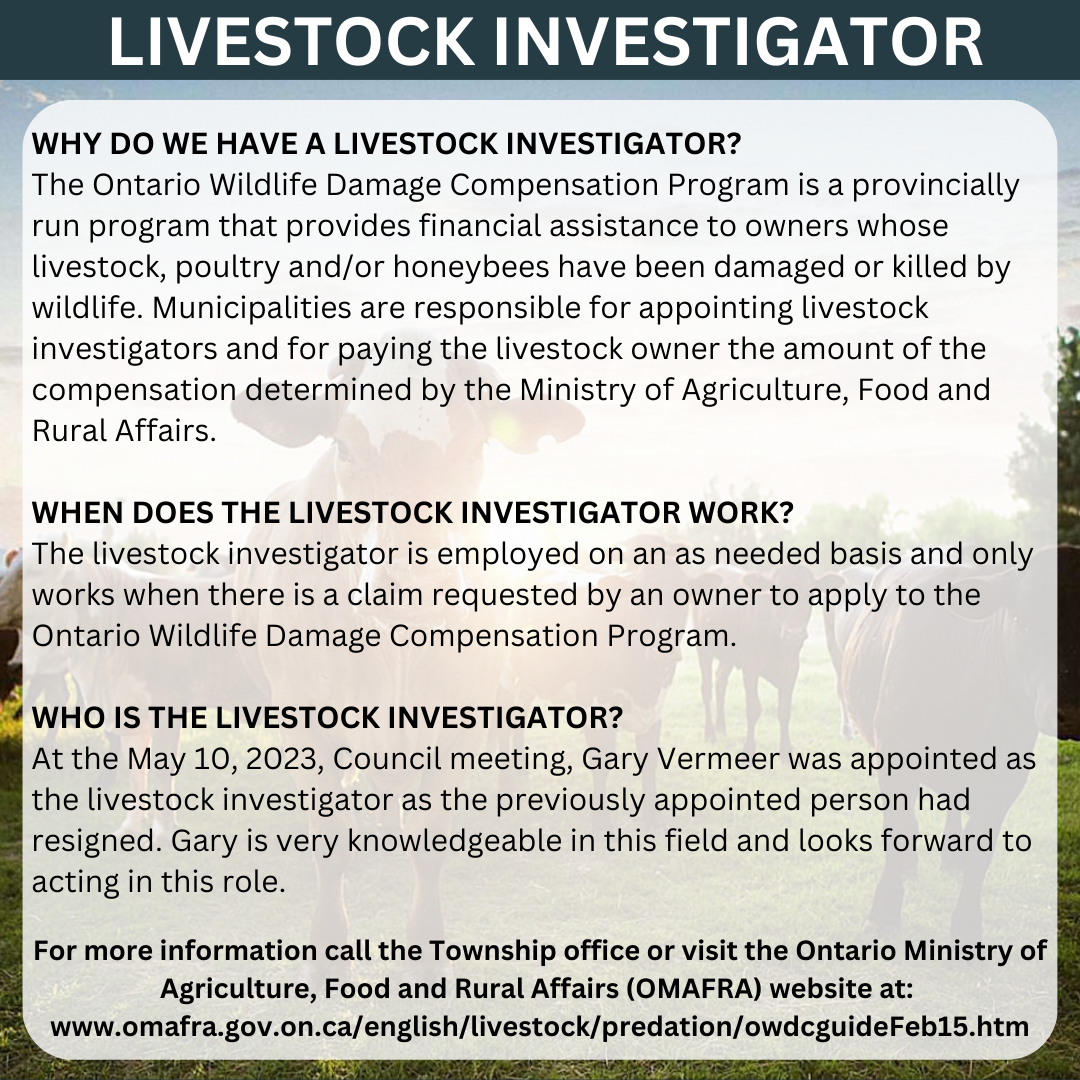 LIVESTOCK INVESTIGATOR

WHY DO WE HAVE A LIVESTOCK INVESTIGATOR?
The Ontario Wildlife Damage Compensation Program is a provincially run program that provides financial assistance to owners whose livestock, poultry and/or honeybees have been damaged or killed by wildlife. Municipalities are responsible for appointing livestock investigators and for paying the livestock owner the amount of the compensation determined by the Ministry of Agriculture, Food and Rural Affairs.

WHEN DOES THE LIVESTOCK INVESTIGATOR WORK?
The livestock investigator is employed on an as needed basis and only works when there is a claim requested by an owner to apply to the Ontario Wildlife Damage Compensation Program.

WHO IS THE LIVESTOCK INVESTIGATOR?
At the May 10, 2023, Council meeting, Gary Vermeer was appointed as the livestock investigator as the previously appointed person had resigned. Gary is very knowledgeable in this field and looks forward to acting in this role.

For more information call the Township office or visit the Ontario Ministry of Agriculture, Food and Rural Affairs (OMAFRA) website at: www.omafra.gov.on.ca/english/livestock/predation/owdcguideFeb15.htm